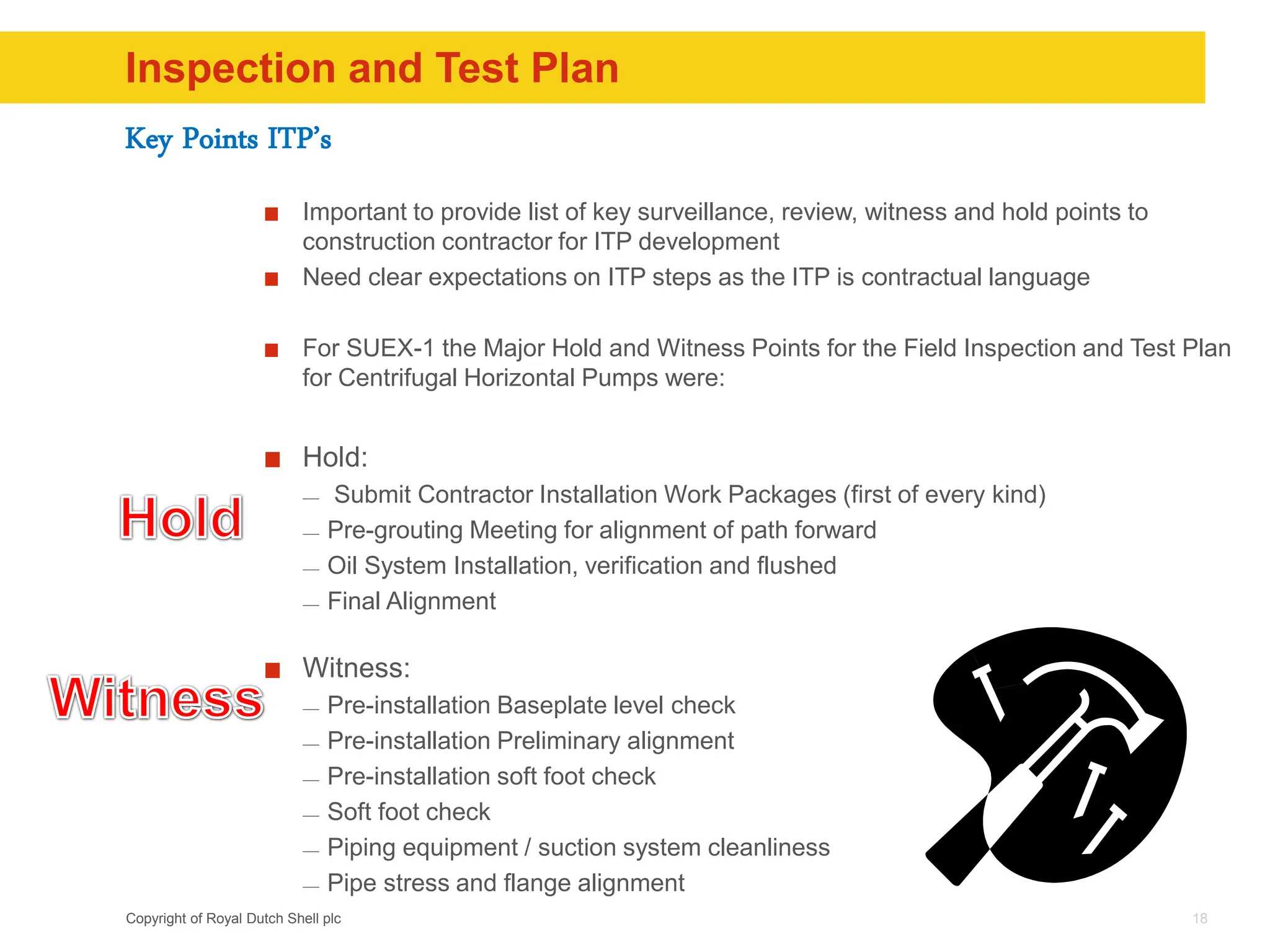 Inspection and Test Plan

Key Points ITP's

■ Important to provide list of key surveillance, review, witness and hold points to construction contractor for ITP development

■ Need clear expectations on ITP steps as the ITP is contractual language

■ For SUEX-1 the Major Hold and Witness Points for the Field Inspection and Test Plan for Centrifugal Horizontal Pumps were:

Hold

■ Hold:
— Submit Contractor Installation Work Packages (first of every kind)
— Pre-grouting Meeting for alignment of path forward
— Oil System Installation, verification and flushed
— Final Alignment

Witness

■ Witness:
— Pre-installation Baseplate level check
— Pre-installation Preliminary alignment
— Pre-installation soft foot check
— Soft foot check
— Piping equipment / suction system cleanliness
— Pipe stress and flange alignment

Copyright of Royal Dutch Shell plc

18